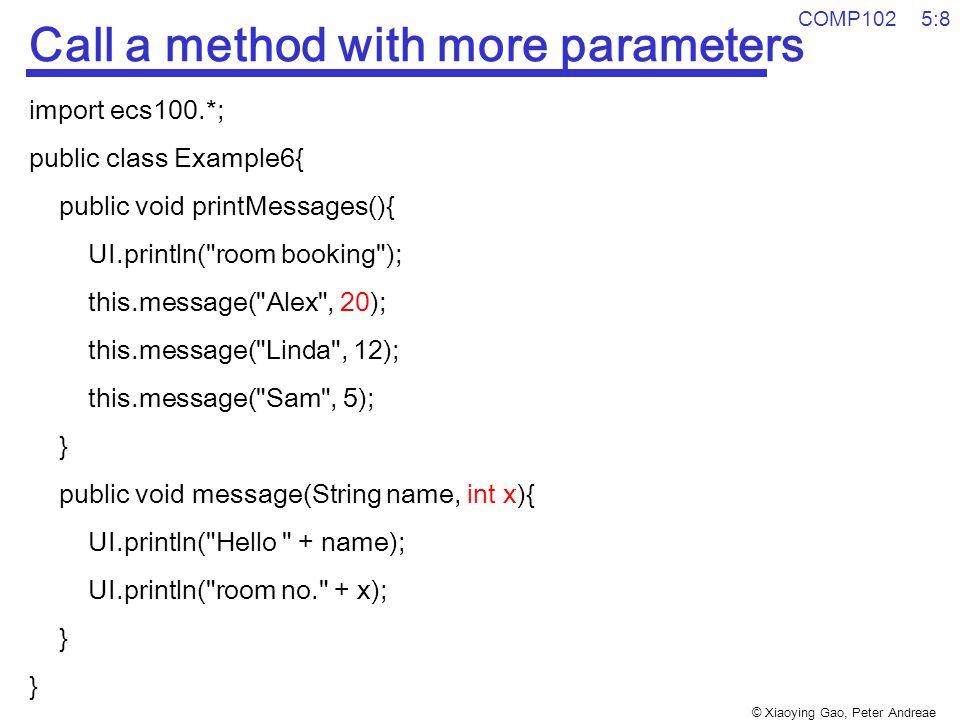 COMP102 5:8

Call a method with more parameters

import ecs100.*;

public class Example6{

public void printMessages(){

UI.println("room booking");

this.message("Alex", 20);

this.message("Linda", 12);

this.message("Sam", 5);

}

public void message(String name, int x){

UI.println("Hello " + name);

UI.println("room no." + x);

}

}

© Xiaoying Gao, Peter Andreae